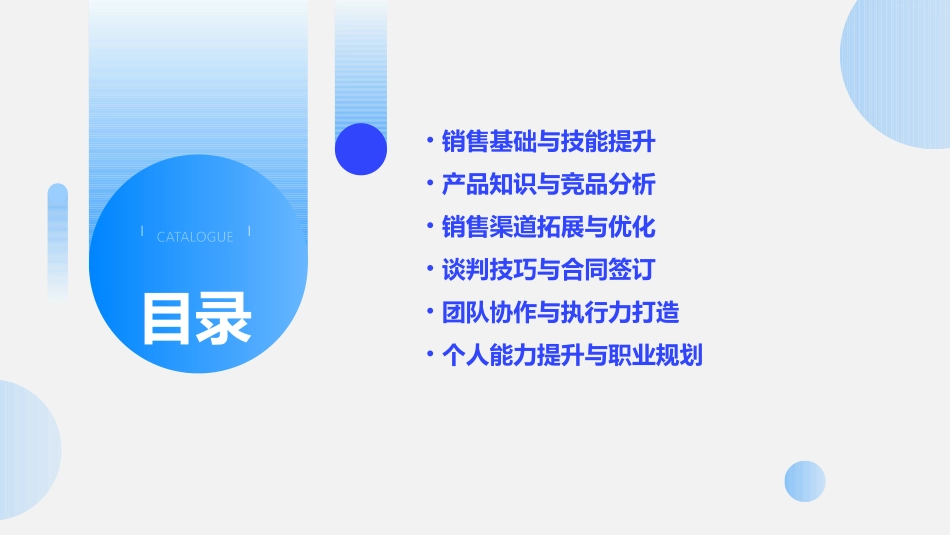 CATALOGUE

目录

• 销售基础与技能提升
• 产品知识与竞品分析
• 销售渠道拓展与优化
• 谈判技巧与合同签订
• 团队协作与执行力打造
• 个人能力提升与职业规划